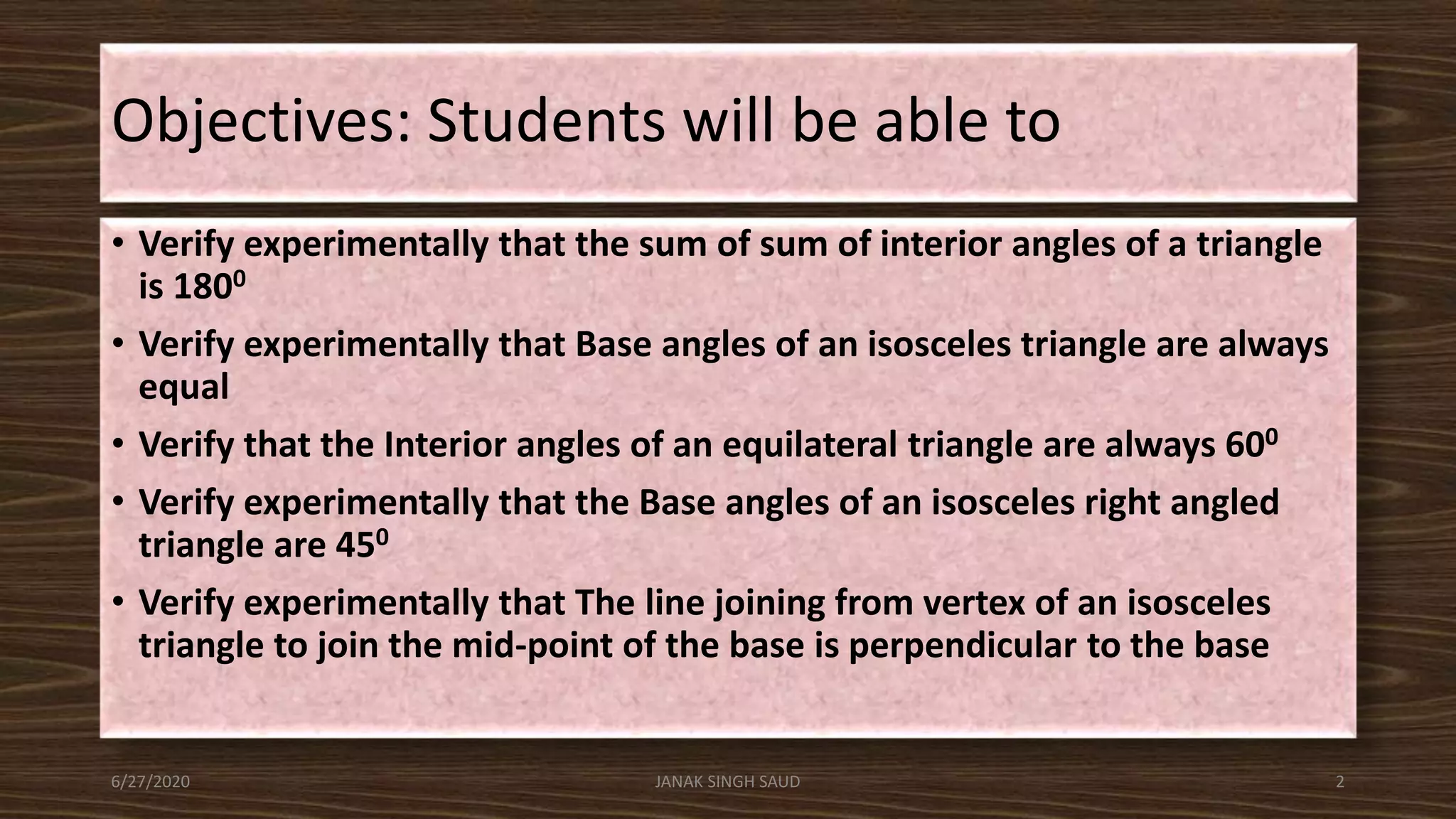 Objectives: Students will be able to

• Verify experimentally that the sum of sum of interior angles of a triangle is $180^0$

• Verify experimentally that Base angles of an isosceles triangle are always equal

• Verify that the Interior angles of an equilateral triangle are always $60^0$

• Verify experimentally that the Base angles of an isosceles right angled triangle are $45^0$

• Verify experimentally that The line joining from vertex of an isosceles triangle to join the mid-point of the base is perpendicular to the base

6/27/2020 JANAK SINGH SAUD 2